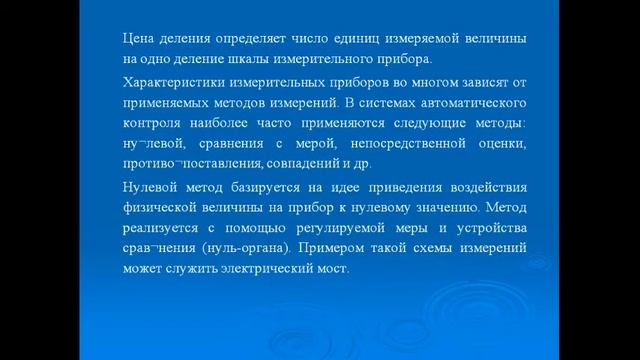 Цена деления определяет число единиц измеряемой величины на одно деление шкалы измерительного прибора.

Характеристики измерительных приборов во многом зависят от применяемых методов измерений. В системах автоматического контроля наиболее часто применяются следующие методы: ну¬левой, сравнения с мерой, непосредственной оценки, противо¬поставления, совпадений и др.

Нулевой метод базируется на идее приведения воздействия физической величины на прибор к нулевому значению. Метод реализуется с помощью регулируемой меры и устройства срав¬нения (нуль-органа). Примером такой схемы измерений может служить электрический мост.